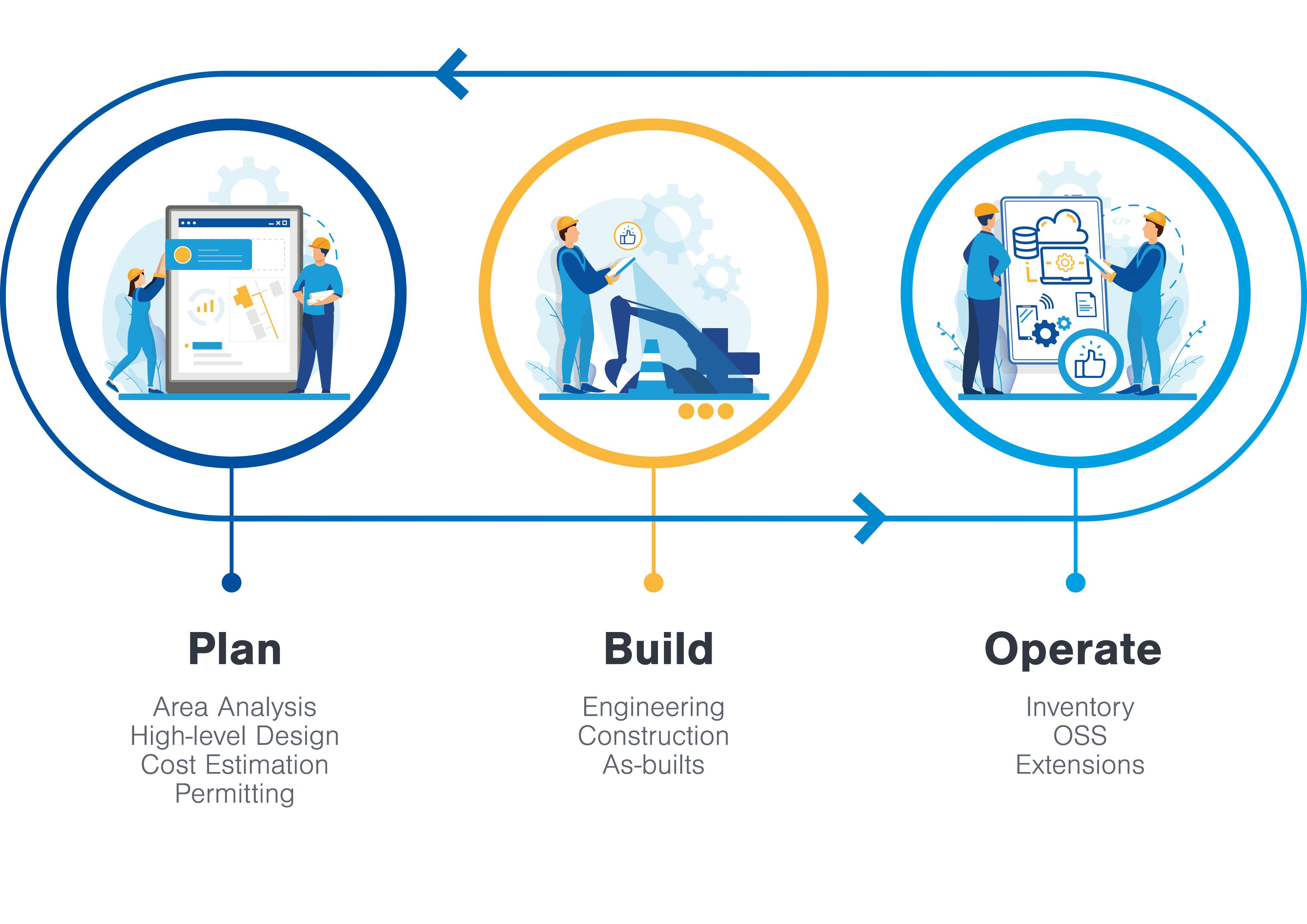 Plan

Area Analysis
High-level Design
Cost Estimation
Permitting

Build

Engineering
Construction
As-builts

Operate

Inventory
OSS
Extensions